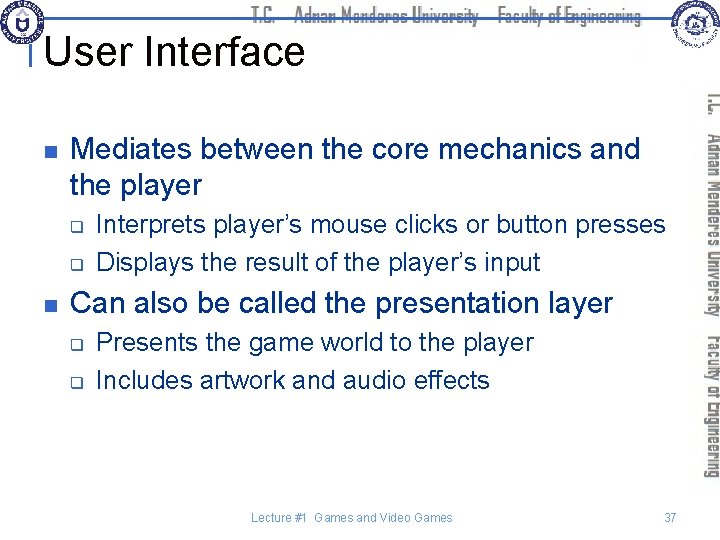 T.C. Adnan Menderes University Faculty of Engineering

User Interface

- Mediates between the core mechanics and the player
  - Interprets player's mouse clicks or button presses
  - Displays the result of the player's input
- Can also be called the presentation layer
  - Presents the game world to the player
  - Includes artwork and audio effects

T.C. Adnan Menderes University Faculty of Engineering

Lecture #1 Games and Video Games 37